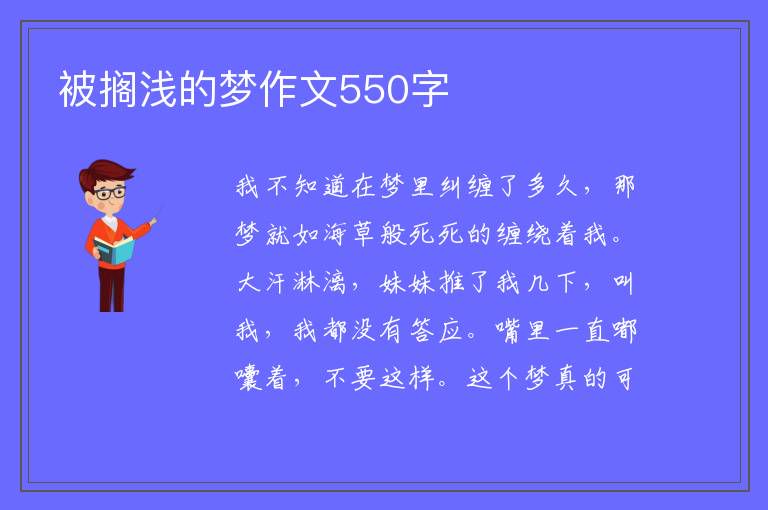 被搁浅的梦作文550字

我不知道在梦里纠缠了多久，那梦就如海草般死死的缠绕着我。大汗淋漓，妹妹推了我几下，叫我，我都没有答应。嘴里一直嘟囔着，不要这样。这个梦真的可